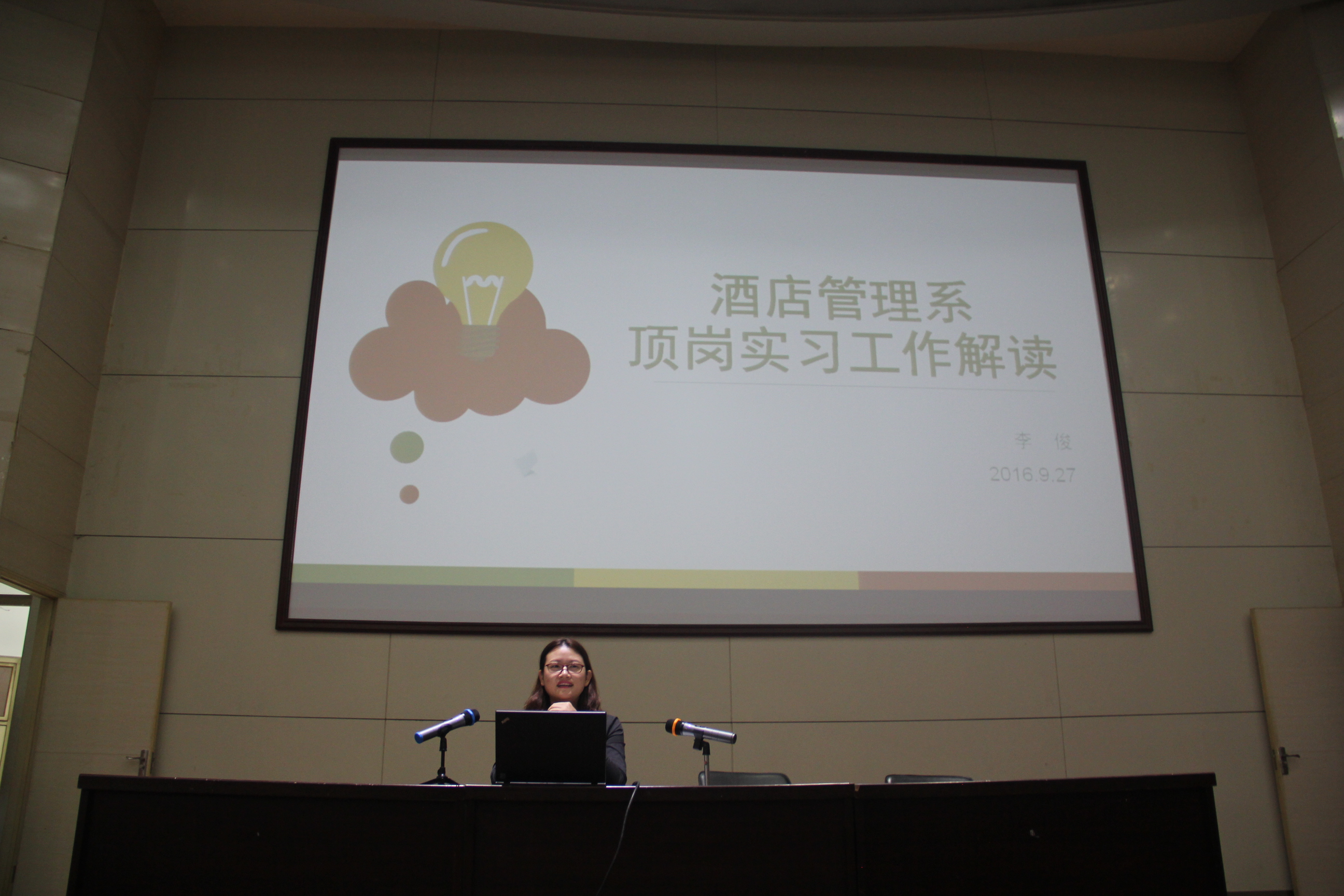 酒店管理系
顶岗实习工作解读

李 俊

2016.9.27